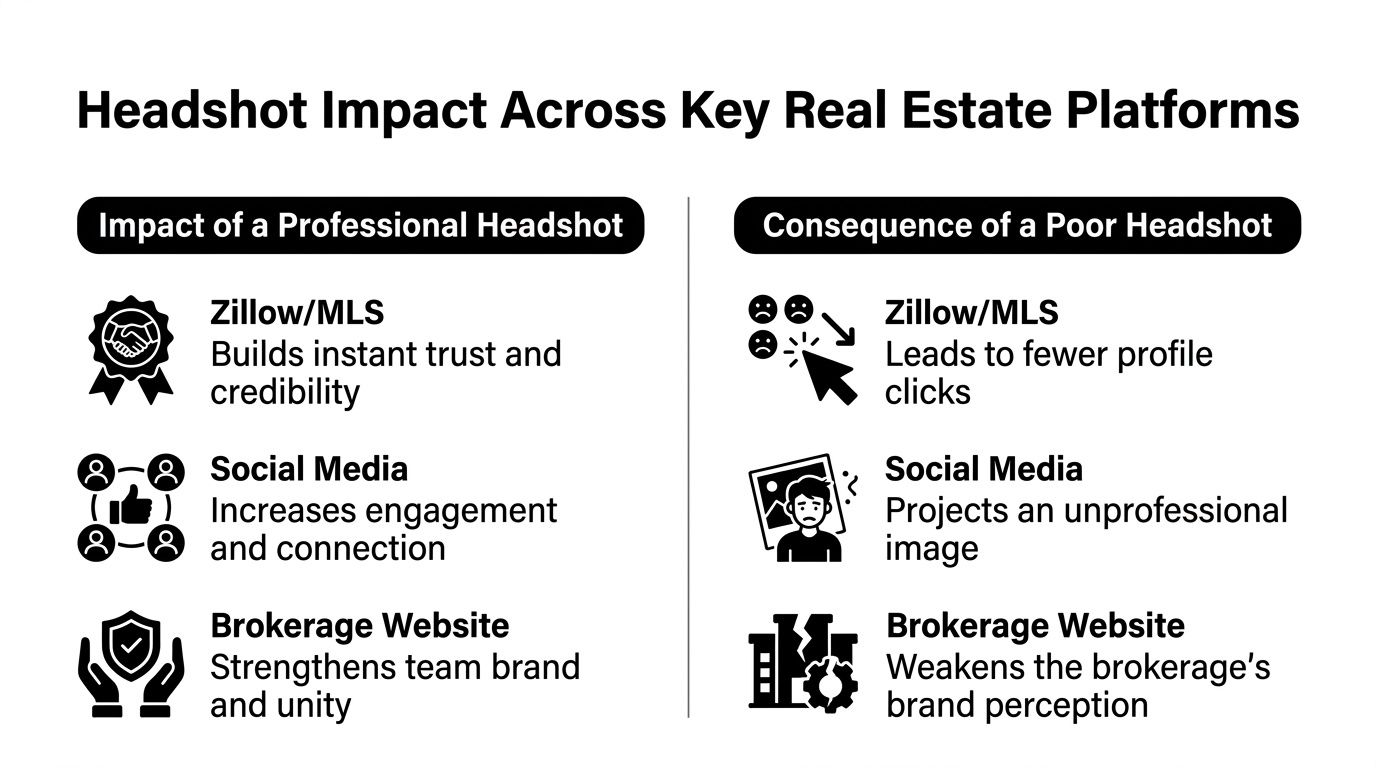 Headshot Impact Across Key Real Estate Platforms

Impact of a Professional Headshot

Zillow/MLS
Builds instant trust and credibility

Social Media
Increases engagement and connection

Brokerage Website
Strengthens team brand and unity

Consequence of a Poor Headshot

Zillow/MLS
Leads to fewer profile clicks

Social Media
Projects an unprofessional image

Brokerage Website
Weakens the brokerage's brand perception